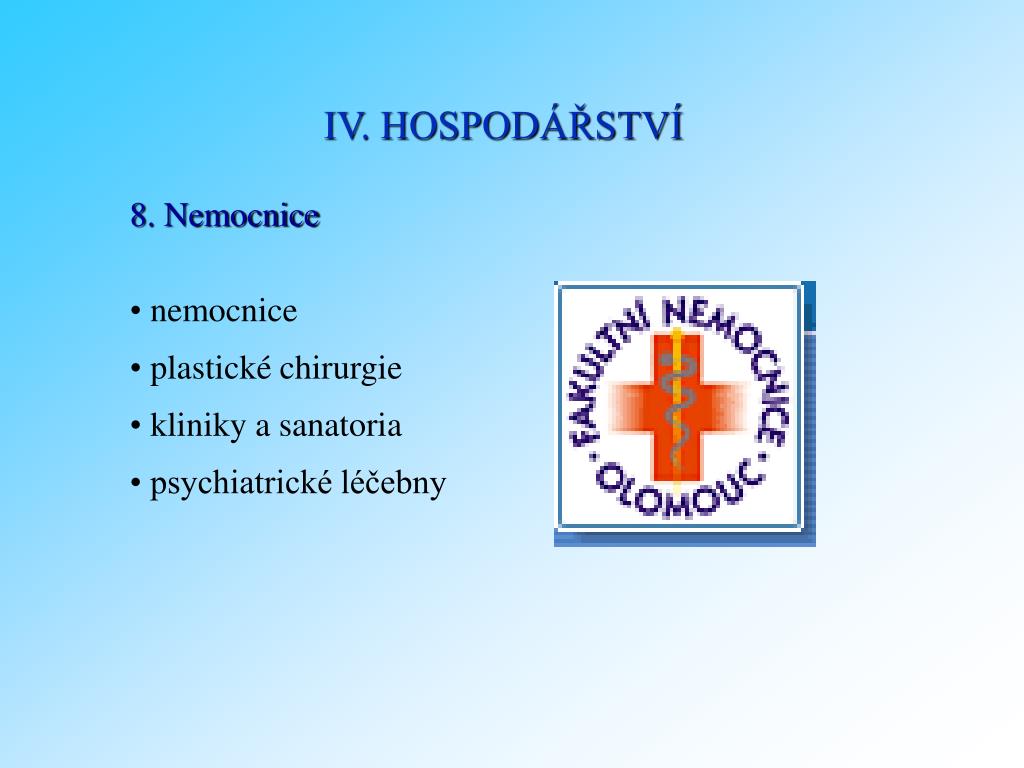 IV. HOSPODÁŘSTVÍ

8. Nemocnice

• nemocnice
• plastické chirurgie
• kliniky a sanatoria
• psychiatrické léčebny

FAKULTNÍ NEMOCNICE • OLOMOUC •